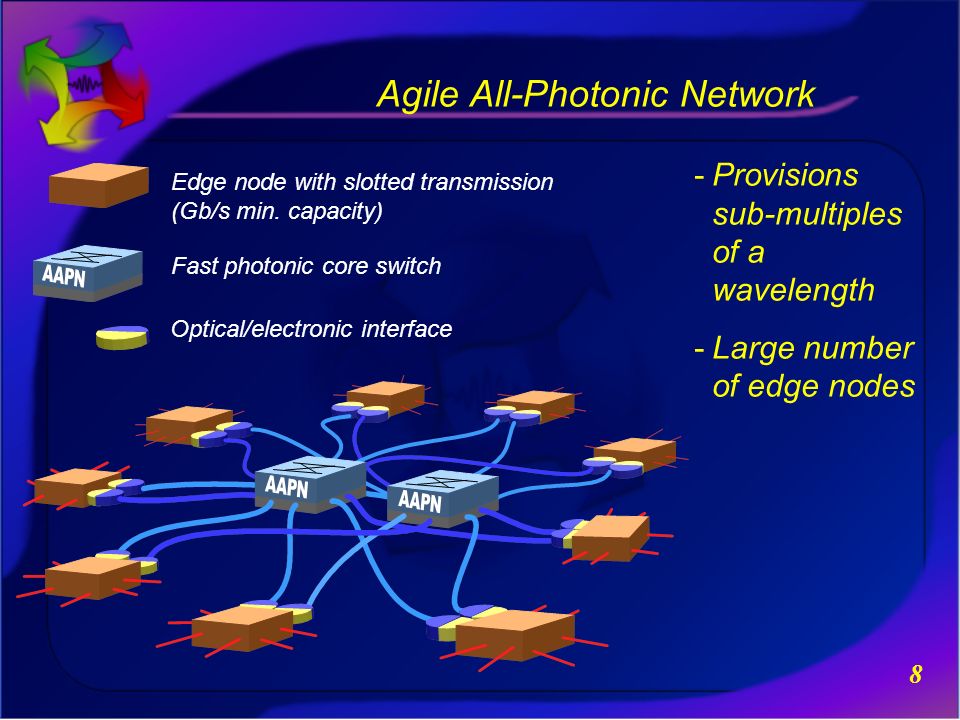 Agile All-Photonic Network

Edge node with slotted transmission (Gb/s min. capacity)

AAPN

Fast photonic core switch

Optical/electronic interface

- Provisions sub-multiples of a wavelength

- Large number of edge nodes

AAPN

AAPN

8